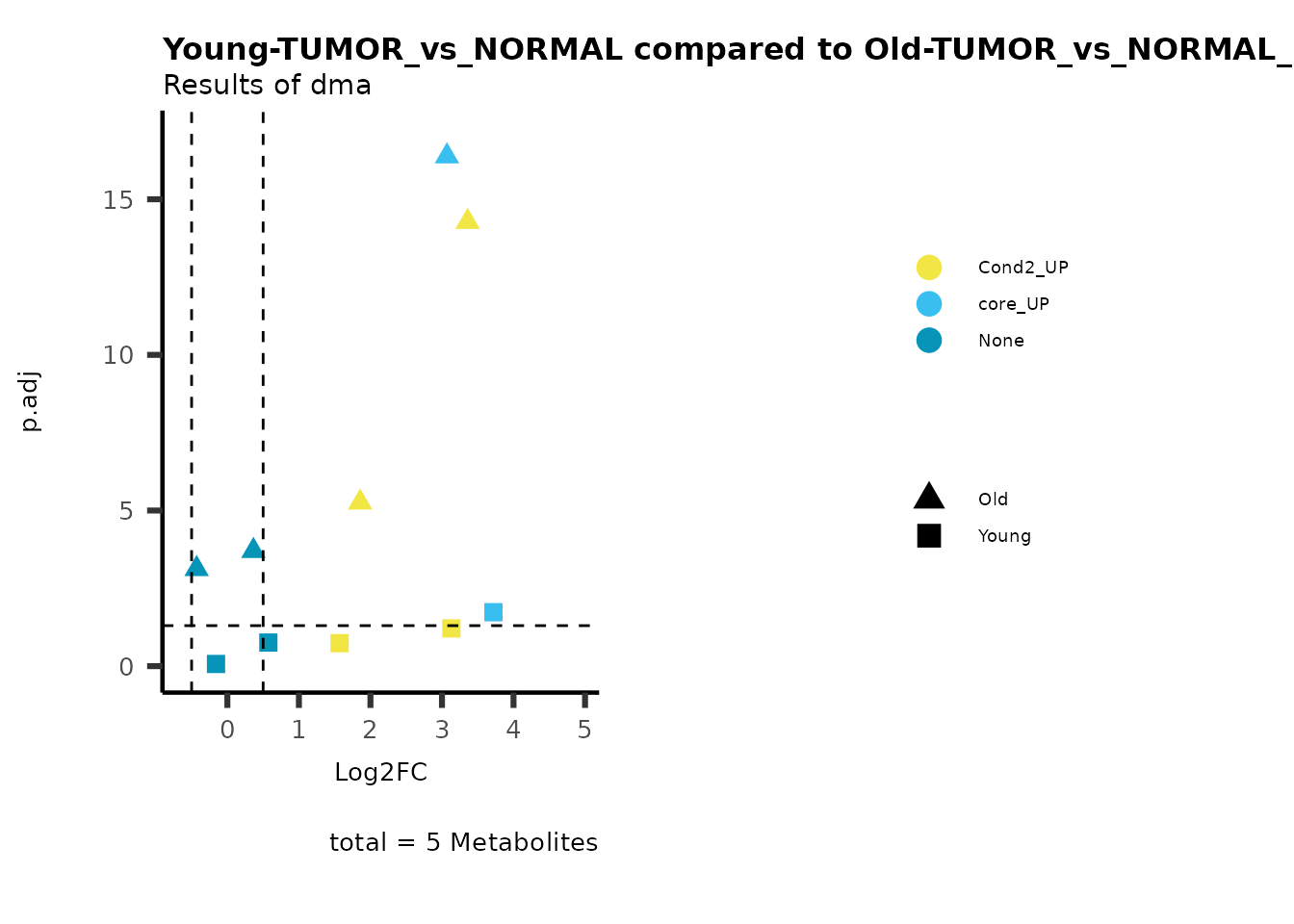 Young-TUMOR_vs_NORMAL compared to Old-TUMOR_vs_NORMAL_
Results of dma

p.adj

15
10
5
0

0 1 2 3 4 5

Log2FC

total = 5 Metabolites

Cond2_UP
core_UP
None

Old
Young